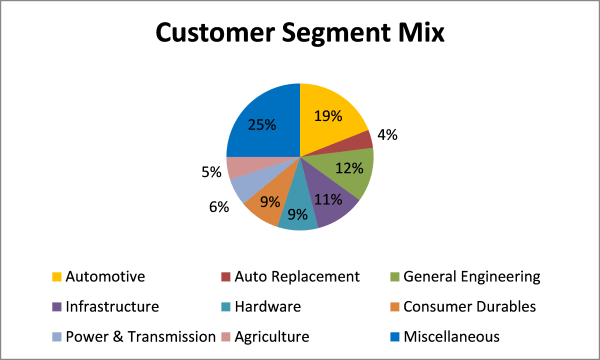 Customer Segment Mix

19%
4%
12%
11%
9%
9%
6%
5%
25%

Automotive
Auto Replacement
General Engineering
Infrastructure
Hardware
Consumer Durables
Power & Transmission
Agriculture
Miscellaneous